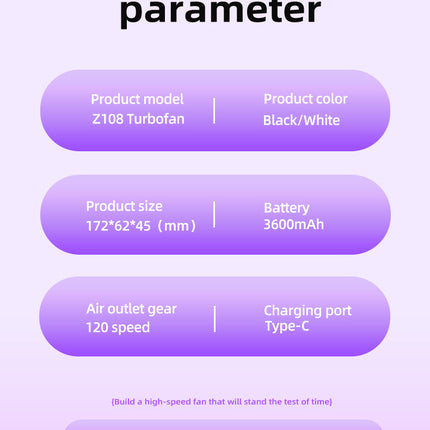 parameter

Product model
Z108 Turbofan

Product color
Black/White

Product size
172*62*45（mm）

Battery
3600mAh

Air outlet gear
120 speed

Charging port
Type-C

{Build a high-speed fan that will stand the test of time}